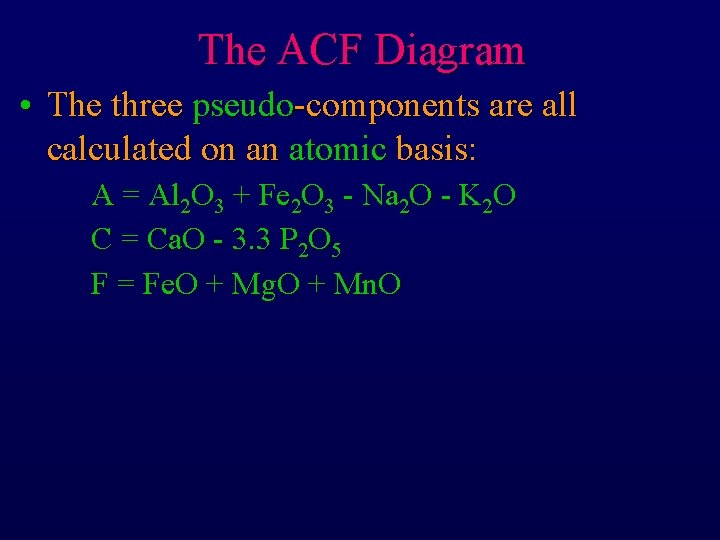 The ACF Diagram

• The three pseudo-components are all calculated on an atomic basis:

$A = Al_2O_3 + Fe_2O_3 - Na_2O - K_2O$

$C = CaO - 3.3\ P_2O_5$

$F = FeO + MgO + MnO$